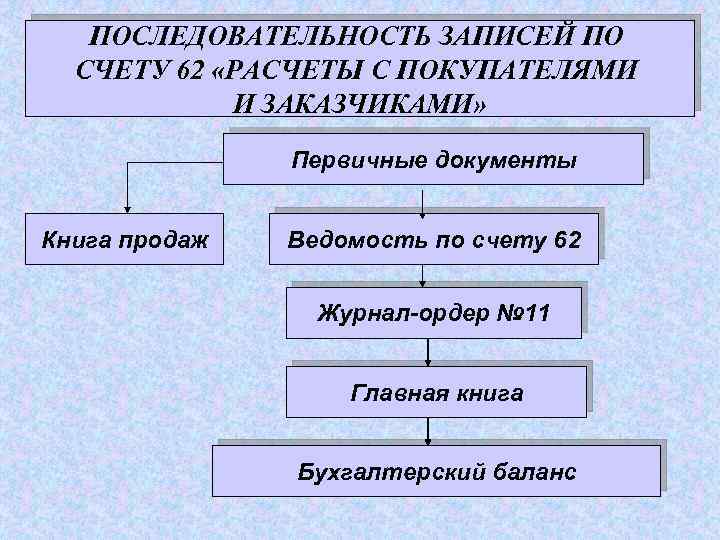 ПОСЛЕДОВАТЕЛЬНОСТЬ ЗАПИСЕЙ ПО СЧЕТУ 62 «РАСЧЕТЫ С ПОКУПАТЕЛЯМИ И ЗАКАЗЧИКАМИ»

Первичные документы

Книга продаж

Ведомость по счету 62

Журнал-ордер №11

Главная книга

Бухгалтерский баланс